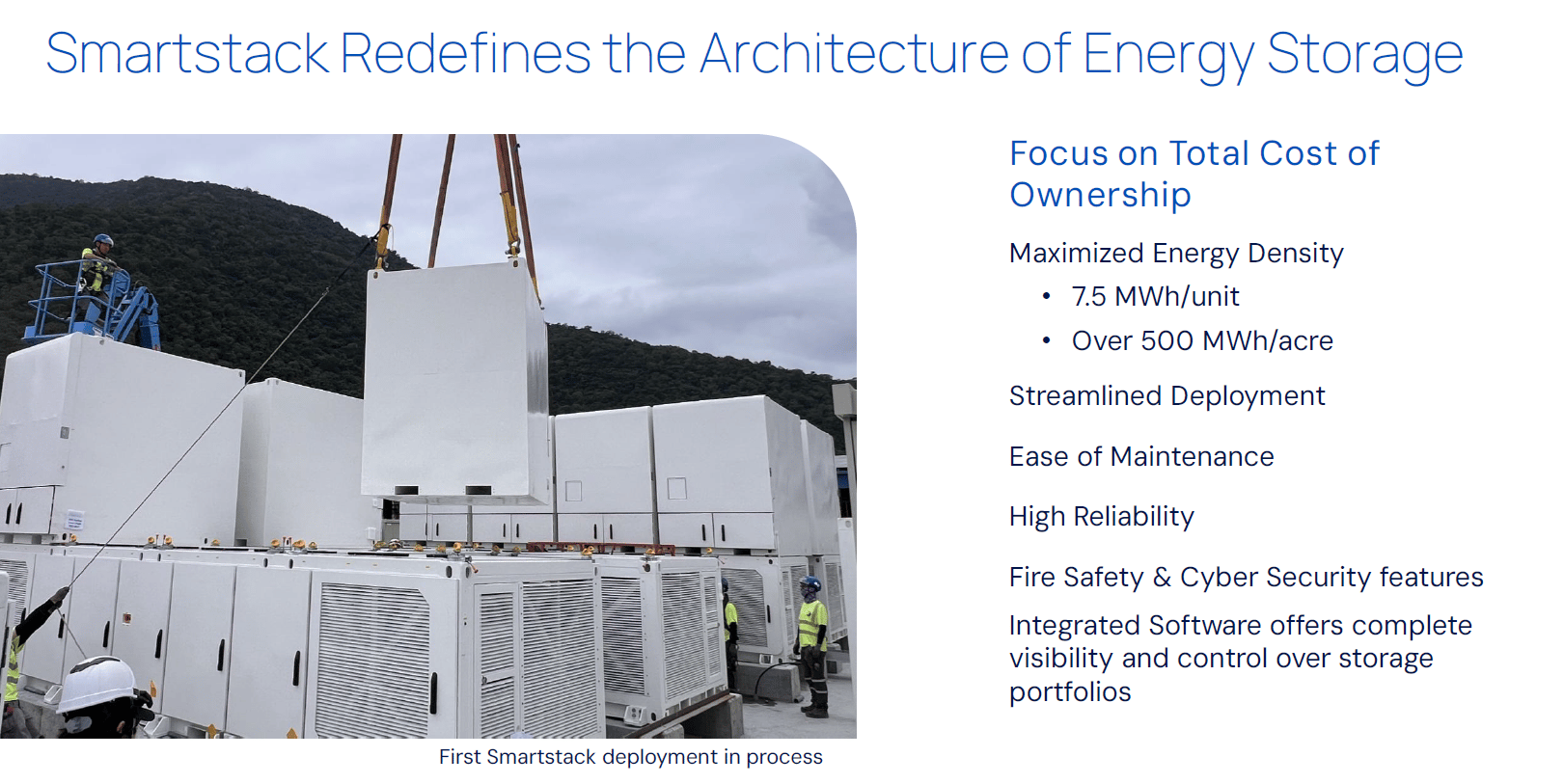 Smartstack Redefines the Architecture of Energy Storage

First Smartstack deployment in process

Focus on Total Cost of Ownership

Maximized Energy Density
• 7.5 MWh/unit
• Over 500 MWh/acre

Streamlined Deployment

Ease of Maintenance

High Reliability

Fire Safety & Cyber Security features

Integrated Software offers complete visibility and control over storage portfolios